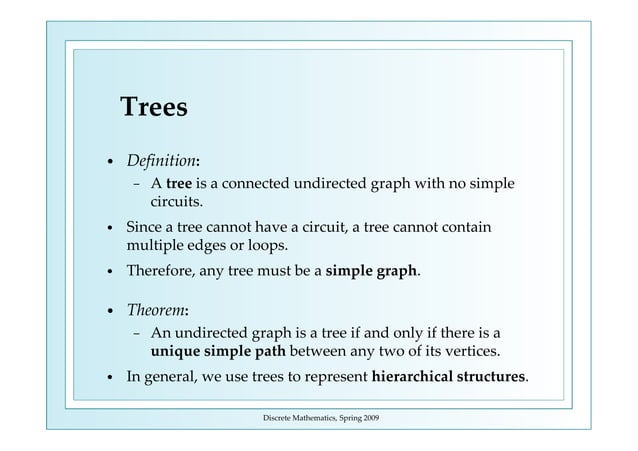 Trees

• Definition:
– A tree is a connected undirected graph with no simple circuits.

• Since a tree cannot have a circuit, a tree cannot contain multiple edges or loops.

• Therefore, any tree must be a simple graph.

• Theorem:
– An undirected graph is a tree if and only if there is a unique simple path between any two of its vertices.

• In general, we use trees to represent hierarchical structures.

Discrete Mathematics, Spring 2009